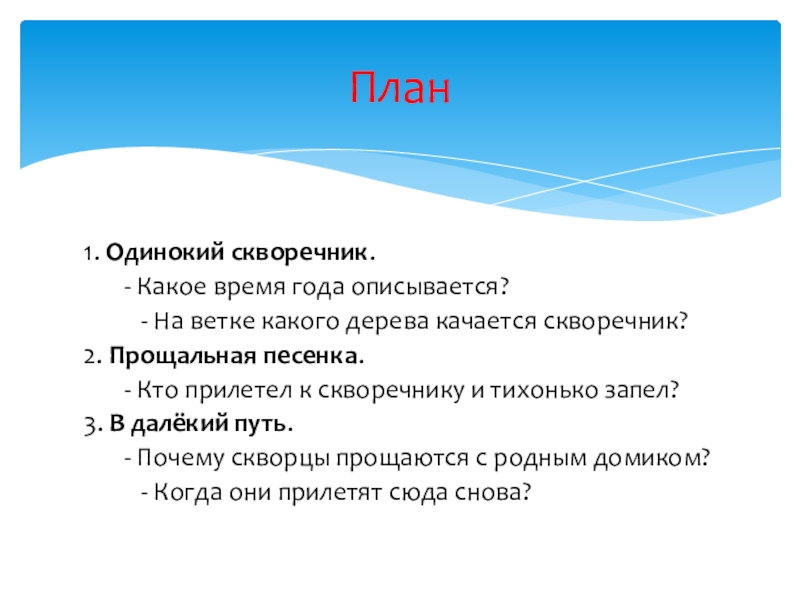 План

1. Одинокий скворечник.
- Какое время года описывается?
- На ветке какого дерева качается скворечник?
2. Прощальная песенка.
- Кто прилетел к скворечнику и тихонько запел?
3. В далёкий путь.
- Почему скворцы прощаются с родным домиком?
- Когда они прилетят сюда снова?